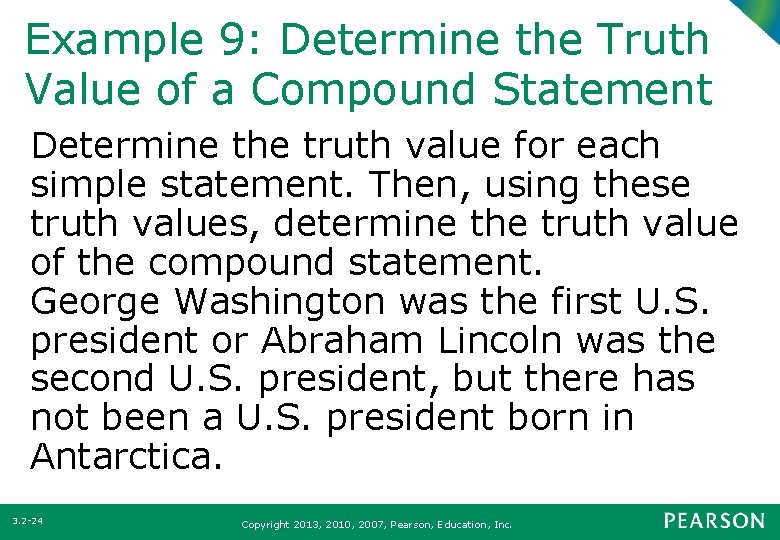 Example 9: Determine the Truth Value of a Compound Statement

Determine the truth value for each simple statement. Then, using these truth values, determine the truth value of the compound statement.
George Washington was the first U.S. president or Abraham Lincoln was the second U.S. president, but there has not been a U.S. president born in Antarctica.

3.2-24

Copyright 2013, 2010, 2007, Pearson, Education, Inc.

PEARSON